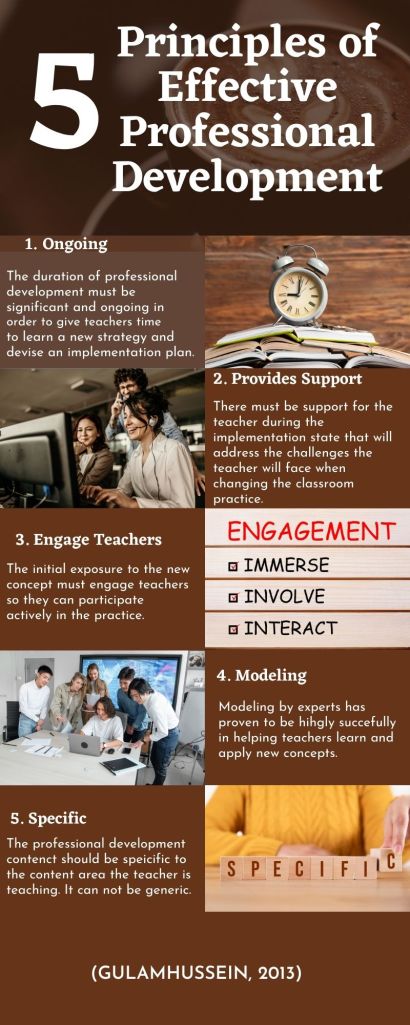 5 Principles of Effective Professional Development

1. Ongoing

The duration of professional development must be significant and ongoing in order to give teachers time to learn a new strategy and devise an implementation plan.

2. Provides Support

There must be support for the teacher during the implementation state that will address the challenges the teacher will face when changing the classroom practice.

3. Engage Teachers

The initial exposure to the new concept must engage teachers so they can participate actively in the practice.

ENGAGEMENT
IMMERSE
INVOLVE
INTERACT

4. Modeling

Modeling by experts has proven to be hihgly succefully in helping teachers learn and apply new concepts.

5. Specific

The professional development contenct should be speicific to the content area the teacher is teaching. It can not be generic.

SPECIFIC

(GULAMHUSSEIN, 2013)